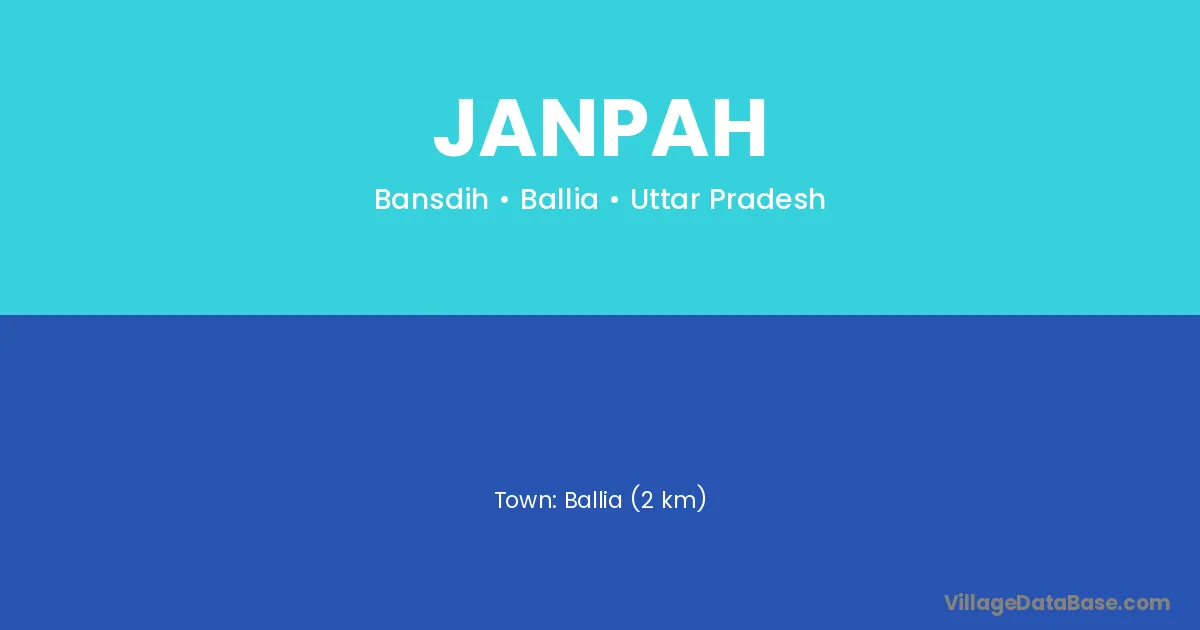 JANPAH

Bansdih • Ballia • Uttar Pradesh

Town: Ballia (2 km)

VillageDataBase.com